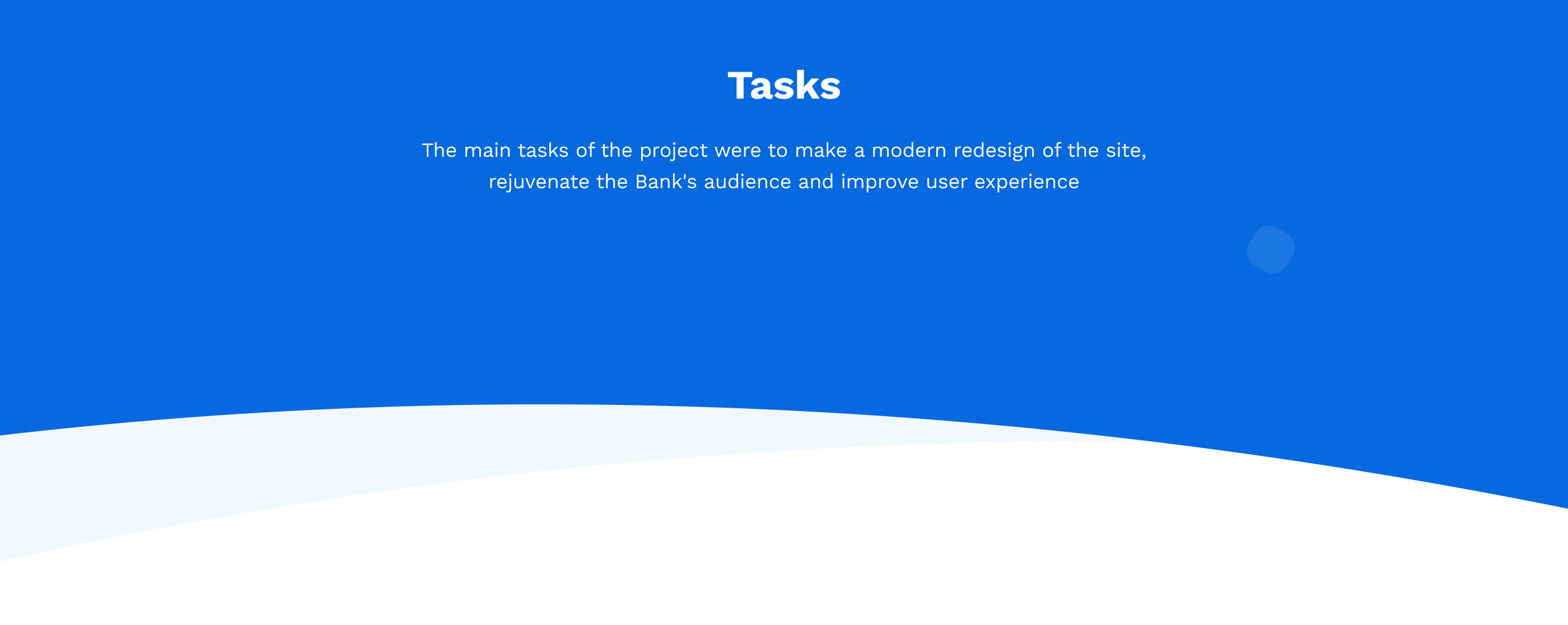 Tasks

The main tasks of the project were to make a modern redesign of the site, rejuvenate the Bank's audience and improve user experience